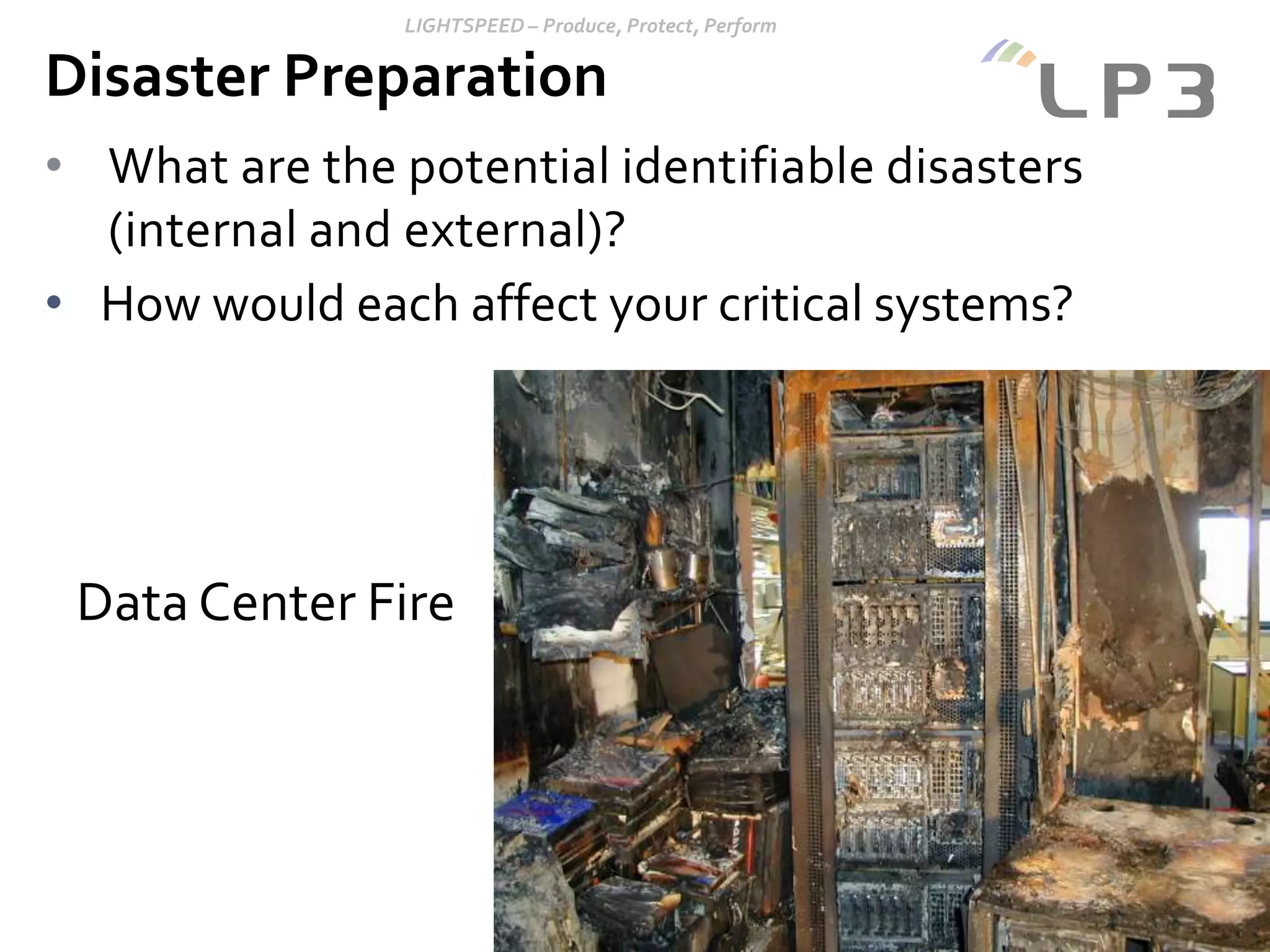 LIGHTSPEED – Produce, Protect, Perform

Disaster Preparation

LP3

• What are the potential identifiable disasters (internal and external)?

• How would each affect your critical systems?

Data Center Fire